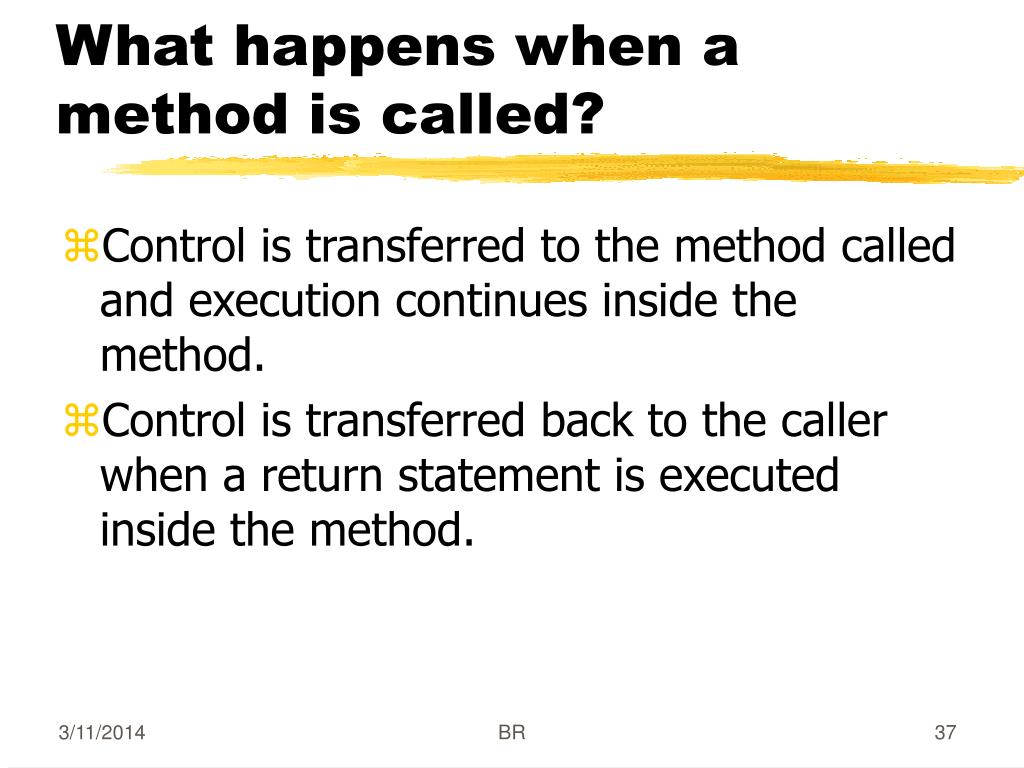 What happens when a method is called?

⌘Control is transferred to the method called and execution continues inside the method.

⌘Control is transferred back to the caller when a return statement is executed inside the method.

3/11/2014

BR

37